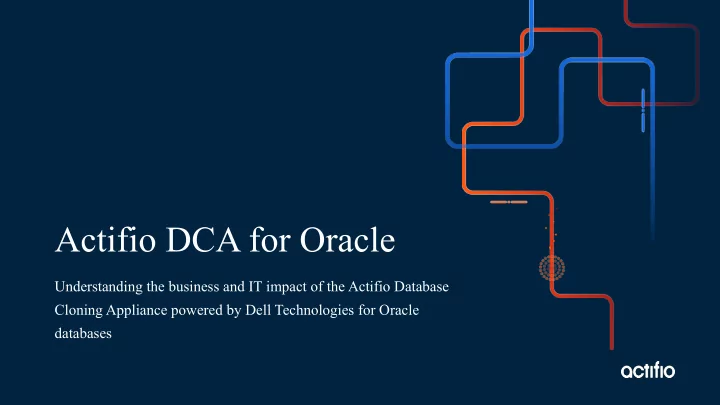 Actifio DCA for Oracle

Understanding the business and IT impact of the Actifio Database Cloning Appliance powered by Dell Technologies for Oracle databases

actifio